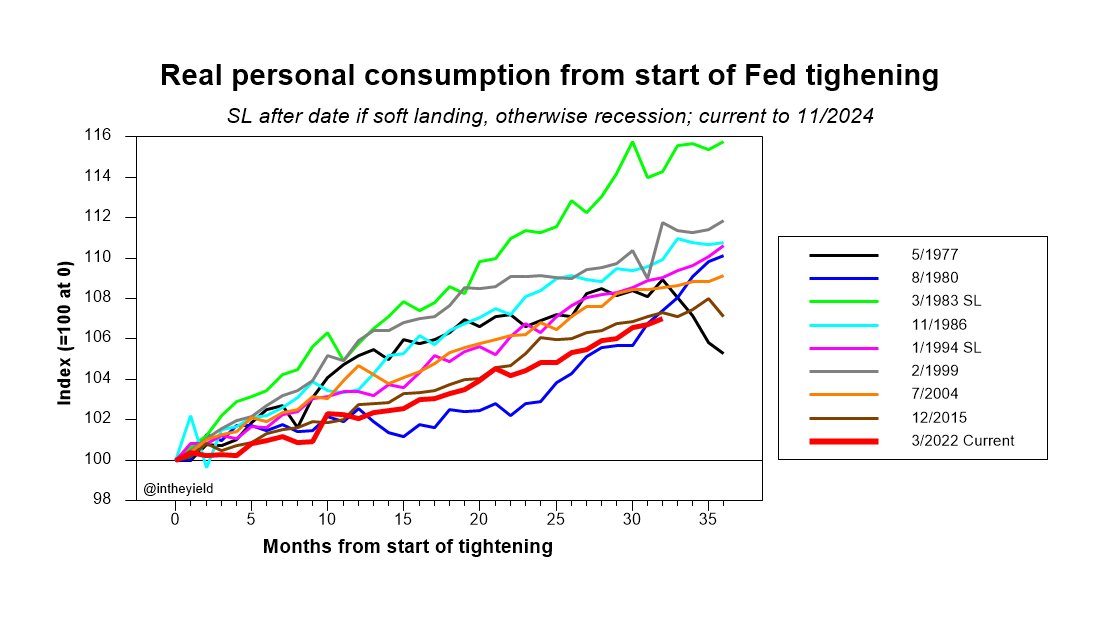 Real personal consumption from start of Fed tighening

SL after date if soft landing, otherwise recession; current to 11/2024

Index (=100 at 0)

116
114
112
110
108
106
104
102
100
98

@intheyield

0 5 10 15 20 25 30 35

Months from start of tightening

5/1977
8/1980
3/1983 SL
11/1986
1/1994 SL
2/1999
7/2004
12/2015
3/2022 Current